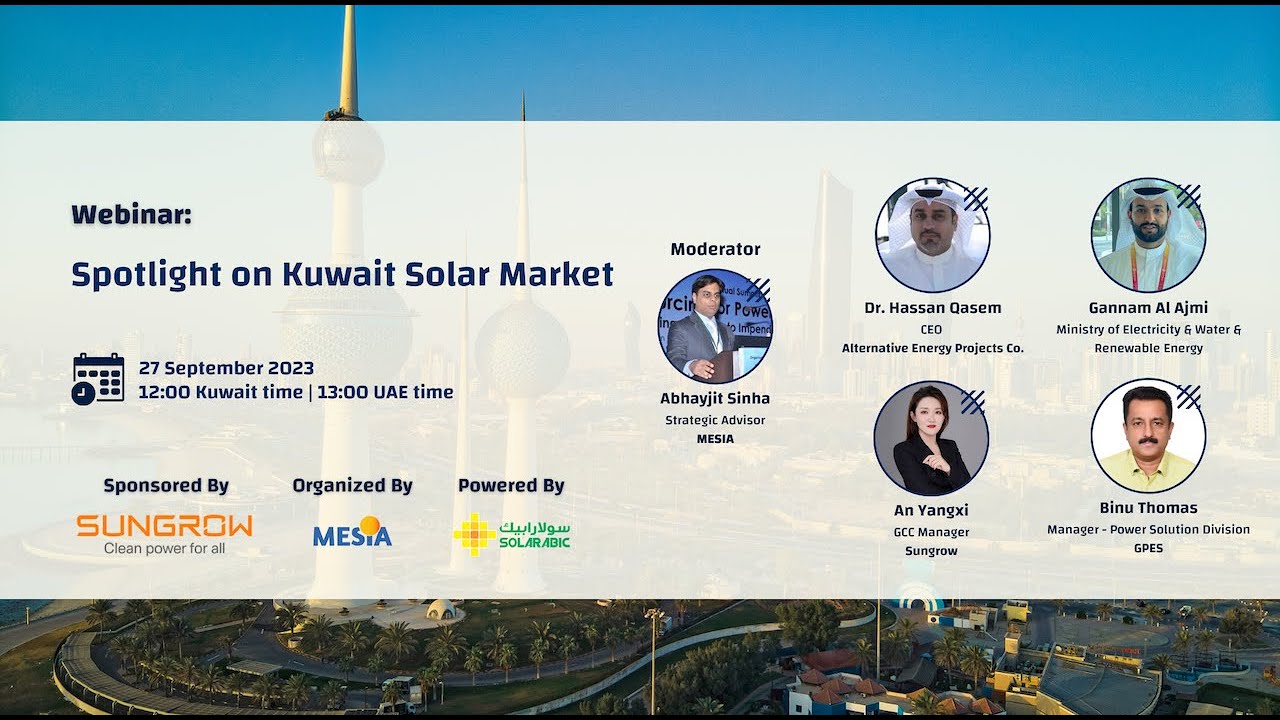 Webinar:

Spotlight on Kuwait Solar Market

27 September 2023
12:00 Kuwait time | 13:00 UAE time

Sponsored By
SUNGROW
Clean power for all

Organized By
MESIA

Powered By
سولارابيك
SOLARABIC

Moderator
Abhayjit Sinha
Strategic Advisor
MESIA

Dr. Hassan Qasem
CEO
Alternative Energy Projects Co.

Gannam Al Ajmi
Ministry of Electricity & Water & Renewable Energy

An Yangxi
GCC Manager
Sungrow

Binu Thomas
Manager - Power Solution Division
GPES